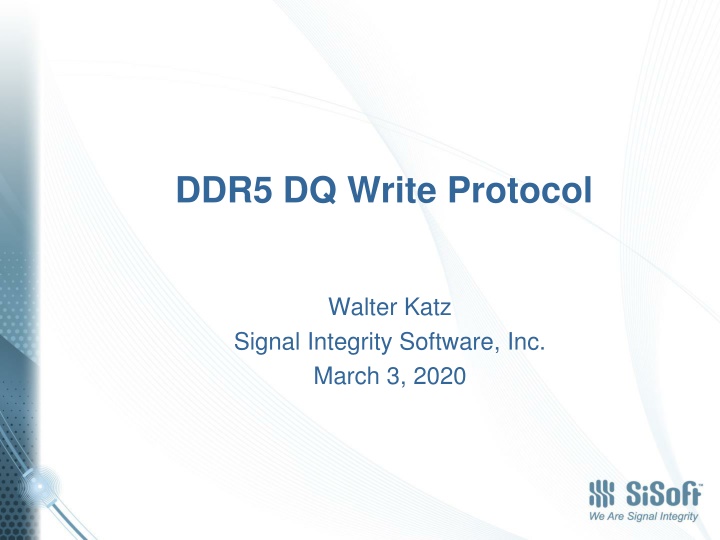 DDR5 DQ Write Protocol

Walter Katz
Signal Integrity Software, Inc.
March 3, 2020

SiSoft™
We Are Signal Integrity